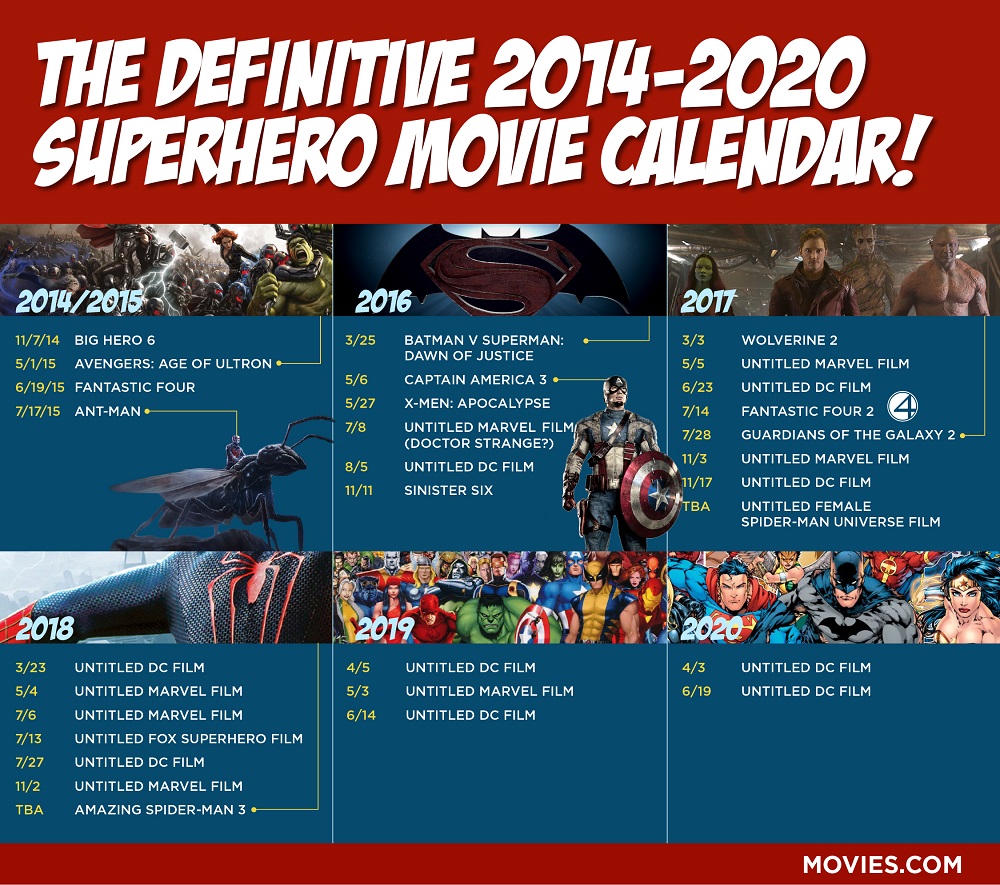 THE DEFINITIVE 2014-2020 SUPERHERO MOVIE CALENDAR!

2014/2015

11/7/14 BIG HERO 6
5/1/15 AVENGERS: AGE OF ULTRON
6/19/15 FANTASTIC FOUR
7/17/15 ANT-MAN

2016

3/25 BATMAN V SUPERMAN: DAWN OF JUSTICE
5/6 CAPTAIN AMERICA 3
5/27 X-MEN: APOCALYPSE
7/8 UNTITLED MARVEL FILM (DOCTOR STRANGE?)
8/5 UNTITLED DC FILM
11/11 SINISTER SIX

2017

3/3 WOLVERINE 2
5/5 UNTITLED MARVEL FILM
6/23 UNTITLED DC FILM
7/14 FANTASTIC FOUR 2 4
7/28 GUARDIANS OF THE GALAXY 2
11/3 UNTITLED MARVEL FILM
11/17 UNTITLED DC FILM
TBA UNTITLED FEMALE SPIDER-MAN UNIVERSE FILM

2018

3/23 UNTITLED DC FILM
5/4 UNTITLED MARVEL FILM
7/6 UNTITLED MARVEL FILM
7/13 UNTITLED FOX SUPERHERO FILM
7/27 UNTITLED DC FILM
11/2 UNTITLED MARVEL FILM
TBA AMAZING SPIDER-MAN 3

2019

4/5 UNTITLED DC FILM
5/3 UNTITLED MARVEL FILM
6/14 UNTITLED DC FILM

2020

4/3 UNTITLED DC FILM
6/19 UNTITLED DC FILM

MOVIES.COM